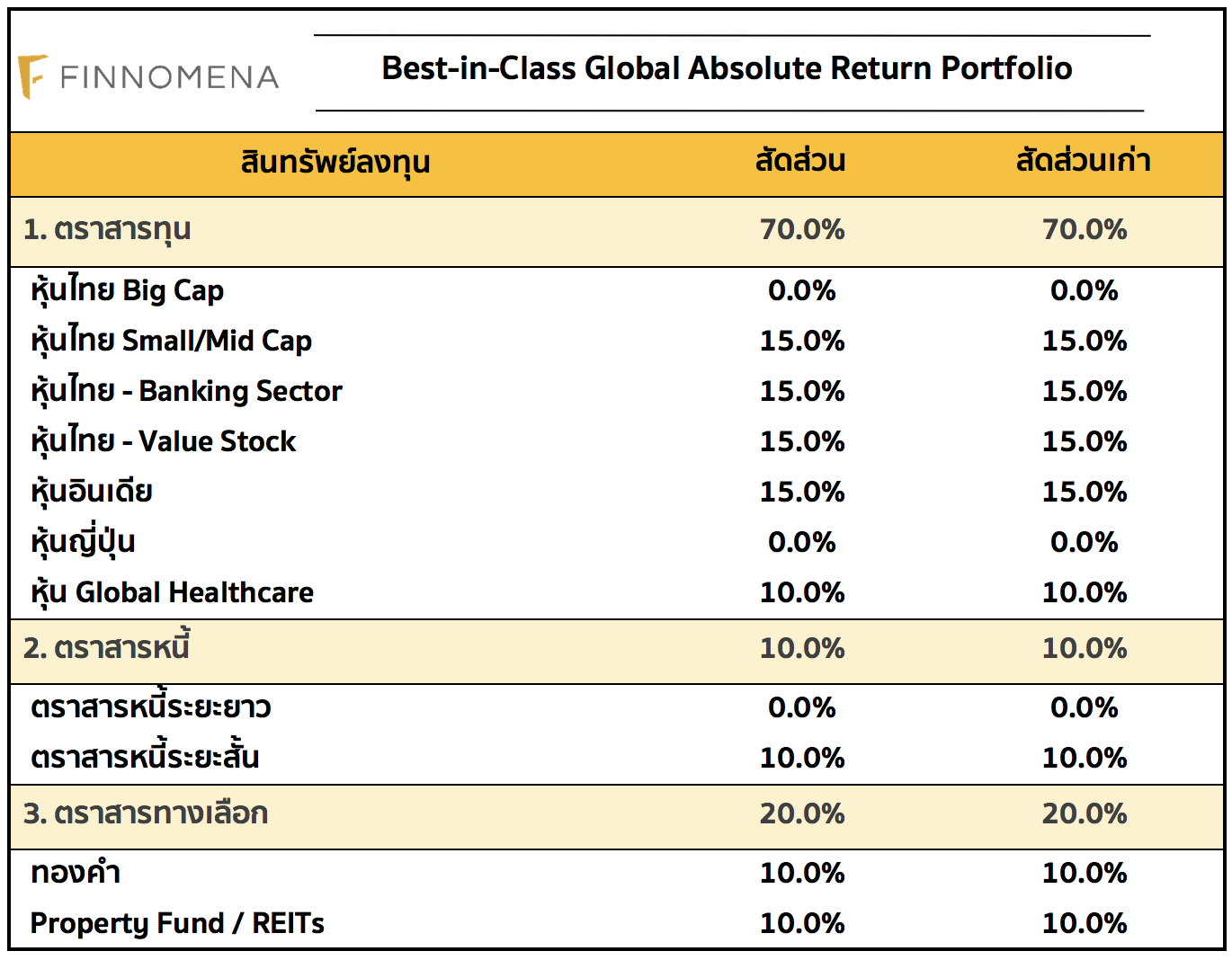 FINNOMENA

Best-in-Class Global Absolute Return Portfolio

| สินทรัพย์ลงทุน | สัดส่วน | สัดส่วนเก่า |
|---|---|---|
| 1. ตราสารทุน | 70.0% | 70.0% |
| หุ้นไทย Big Cap | 0.0% | 0.0% |
| หุ้นไทย Small/Mid Cap | 15.0% | 15.0% |
| หุ้นไทย - Banking Sector | 15.0% | 15.0% |
| หุ้นไทย - Value Stock | 15.0% | 15.0% |
| หุ้นอินเดีย | 15.0% | 15.0% |
| หุ้นญี่ปุ่น | 0.0% | 0.0% |
| หุ้น Global Healthcare | 10.0% | 10.0% |
| 2. ตราสารหนี้ | 10.0% | 10.0% |
| ตราสารหนี้ระยะยาว | 0.0% | 0.0% |
| ตราสารหนี้ระยะสั้น | 10.0% | 10.0% |
| 3. ตราสารทางเลือก | 20.0% | 20.0% |
| ทองคำ | 10.0% | 10.0% |
| Property Fund / REITs | 10.0% | 10.0% |